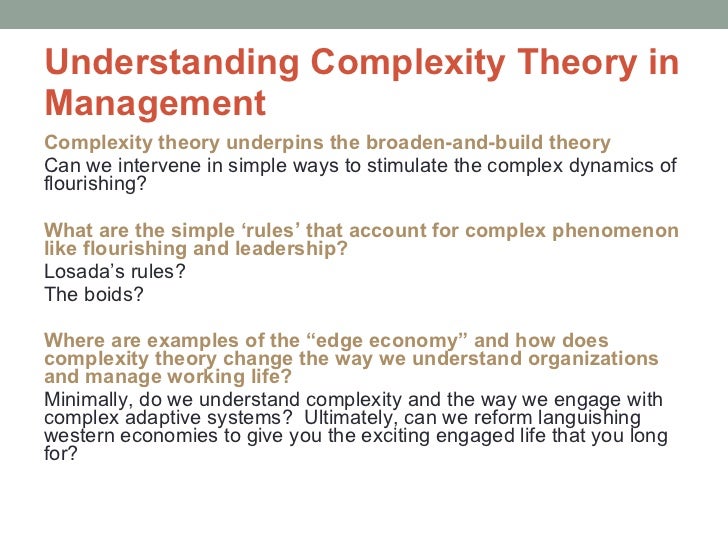 Understanding Complexity Theory in Management

Complexity theory underpins the broaden-and-build theory
Can we intervene in simple ways to stimulate the complex dynamics of flourishing?

What are the simple ‘rules’ that account for complex phenomenon like flourishing and leadership?
Losada’s rules?
The boids?

Where are examples of the “edge economy” and how does complexity theory change the way we understand organizations and manage working life?
Minimally, do we understand complexity and the way we engage with complex adaptive systems? Ultimately, can we reform languishing western economies to give you the exciting engaged life that you long for?